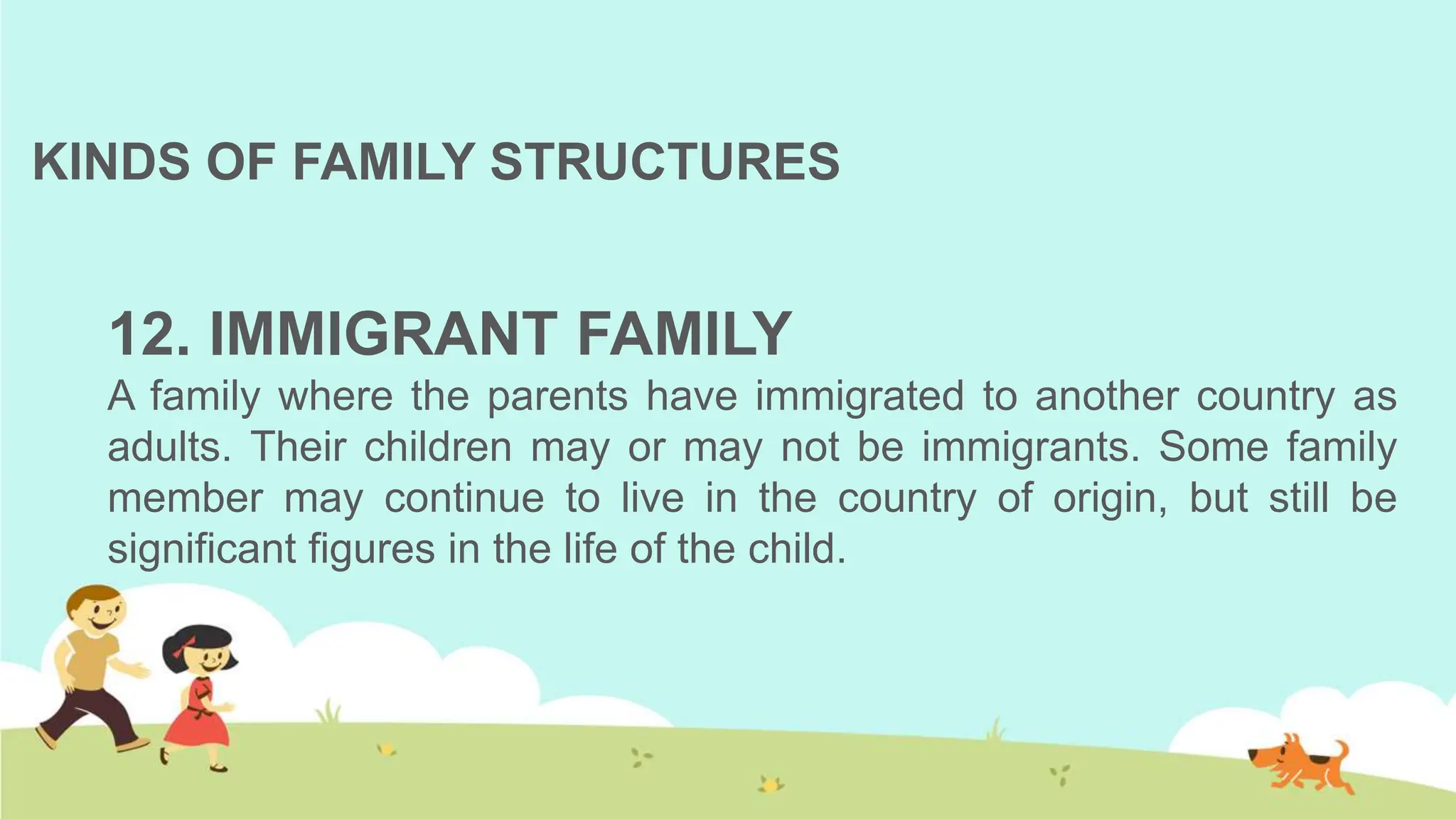 KINDS OF FAMILY STRUCTURES

12. IMMIGRANT FAMILY

A family where the parents have immigrated to another country as adults. Their children may or may not be immigrants. Some family member may continue to live in the country of origin, but still be significant figures in the life of the child.